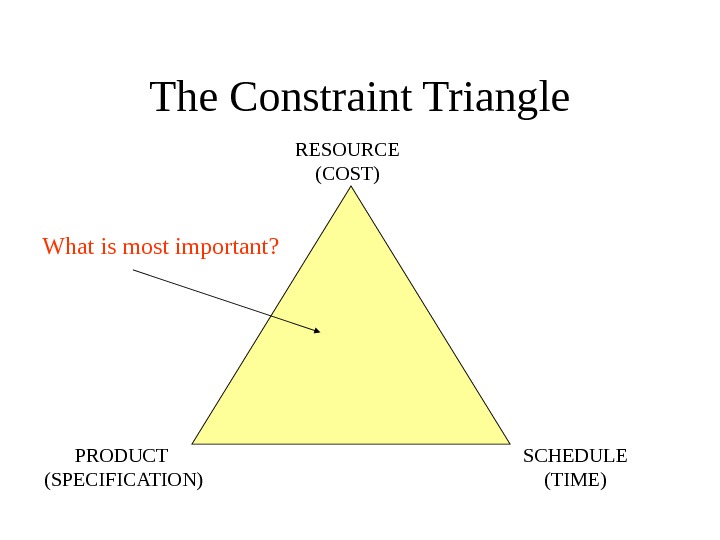 The Constraint Triangle

RESOURCE
(COST)

What is most important?

PRODUCT
(SPECIFICATION)

SCHEDULE
(TIME)